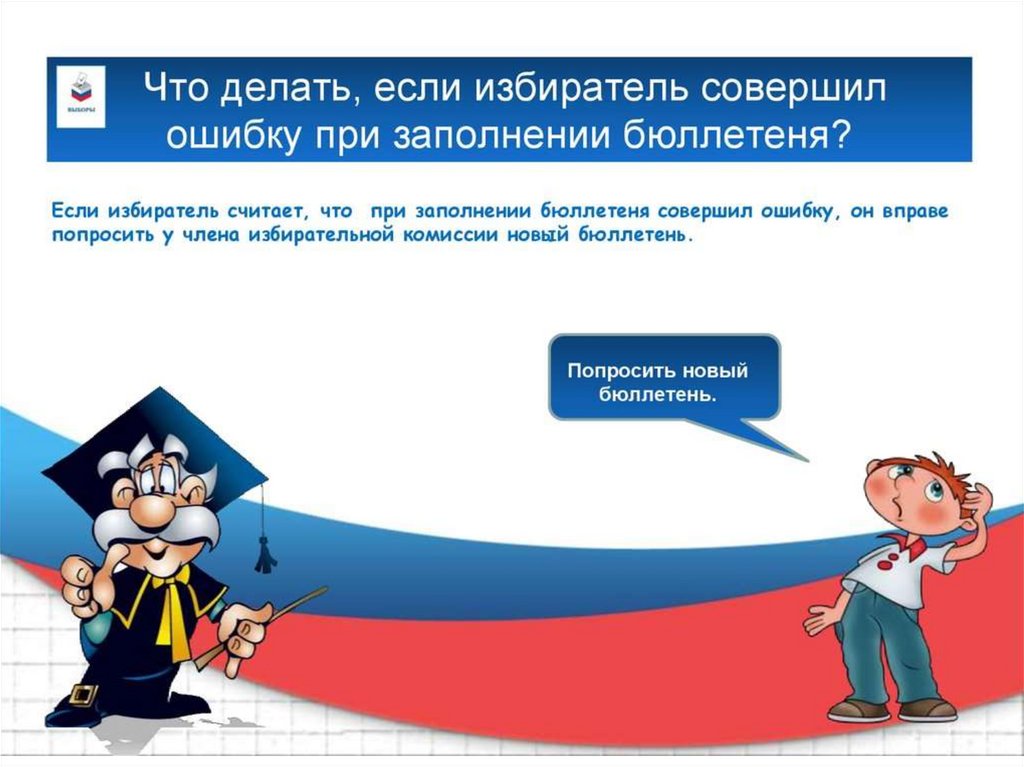 ВЫБОРЫ

Что делать, если избиратель совершил ошибку при заполнении бюллетеня?

Если избиратель считает, что при заполнении бюллетеня совершил ошибку, он вправе попросить у члена избирательной комиссии новый бюллетень.

Попросить новый бюллетень.